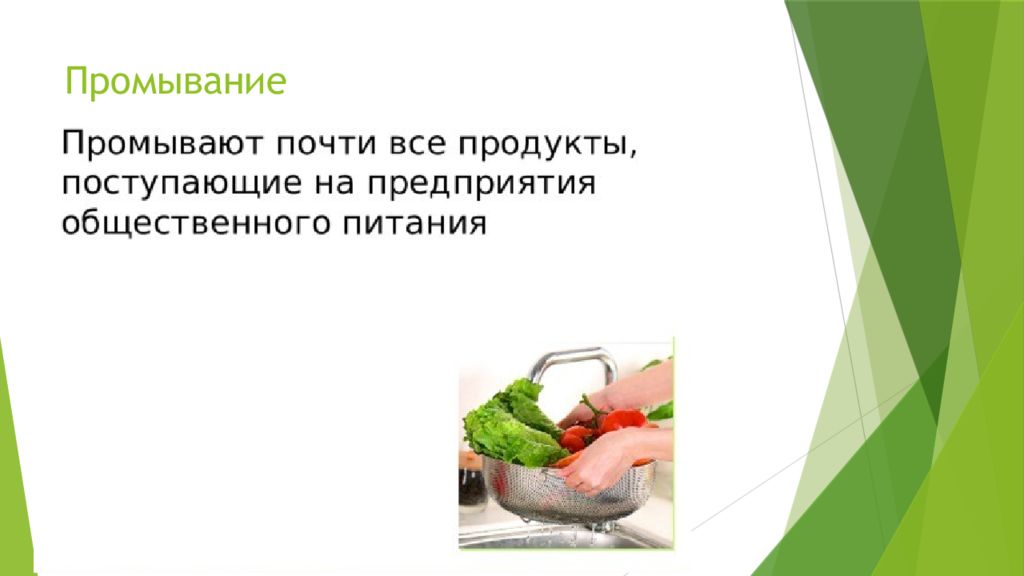 Промывание

Промывают почти все продукты, поступающие на предприятия общественного питания